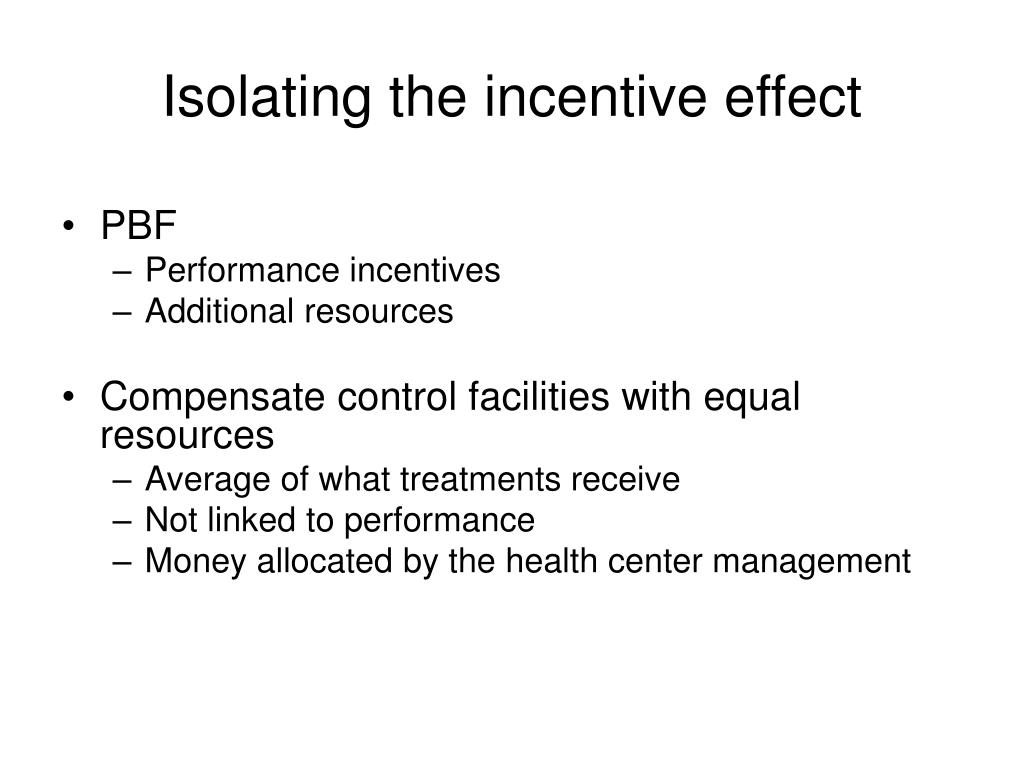 Isolating the incentive effect

• PBF
– Performance incentives
– Additional resources

• Compensate control facilities with equal resources
– Average of what treatments receive
– Not linked to performance
– Money allocated by the health center management